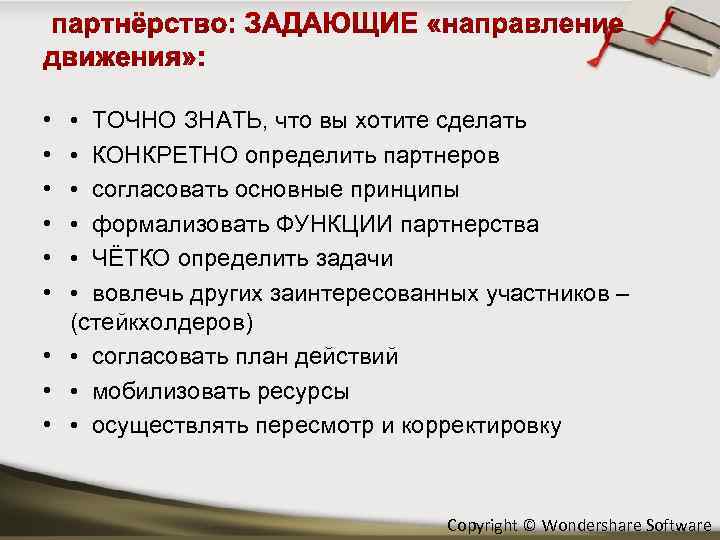 партнёрство: ЗАДАЮЩИЕ «направление движения»:

• • ТОЧНО ЗНАТЬ, что вы хотите сделать
• • КОНКРЕТНО определить партнеров
• • согласовать основные принципы
• • формализовать ФУНКЦИИ партнерства
• • ЧЁТКО определить задачи
• • вовлечь других заинтересованных участников – (стейкхолдеров)
• • согласовать план действий
• • мобилизовать ресурсы
• • осуществлять пересмотр и корректировку

Copyright © Wondershare Software